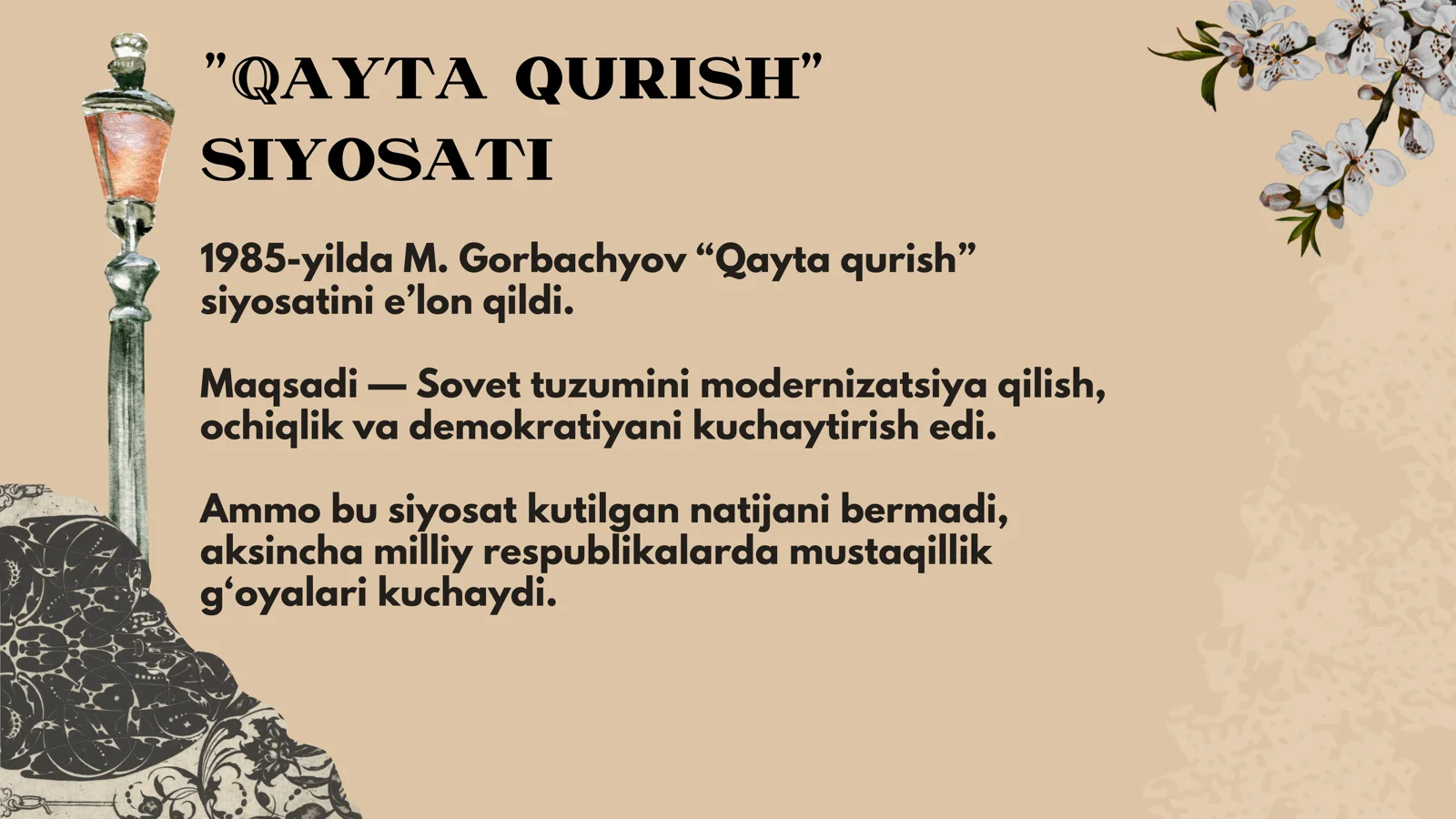 "QAYTA QURISH" SIYOSATI

1985-yilda M. Gorbachyov “Qayta qurish” siyosatini e’lon qildi.

Maqsadi — Sovet tuzumini modernizatsiya qilish, ochiqlik va demokratiyani kuchaytirish edi.

Ammo bu siyosat kutilgan natijani bermadi, aksincha milliy respublikalarda mustaqillik g‘oyalari kuchaydi.